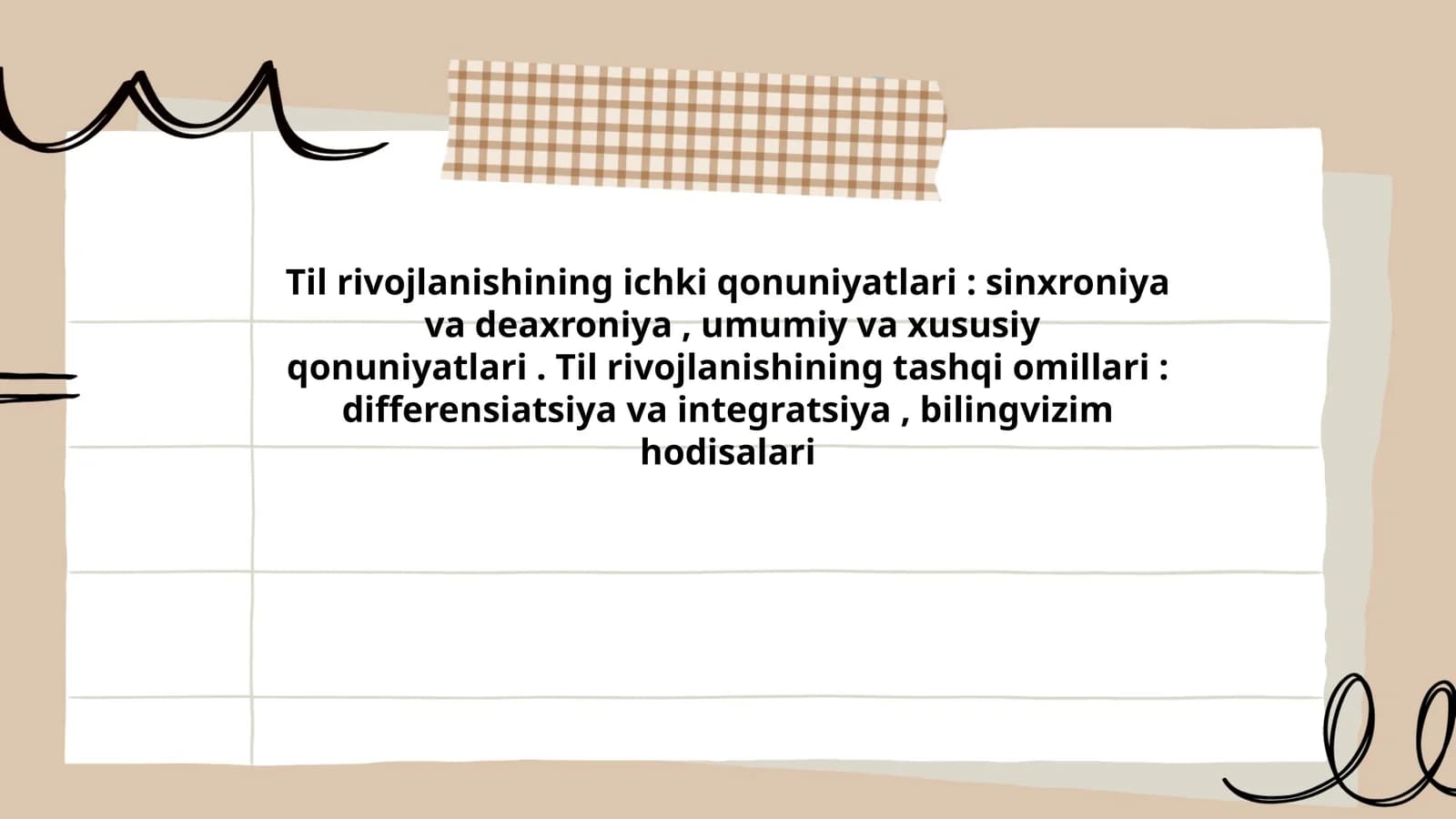 Til rivojlanishining ichki qonuniyatlari : sinxroniya va deaxroniya , umumiy va xususiy qonuniyatlari . Til rivojlanishining tashqi omillari : differensiatsiya va integratsiya , bilingvizim hodisalari